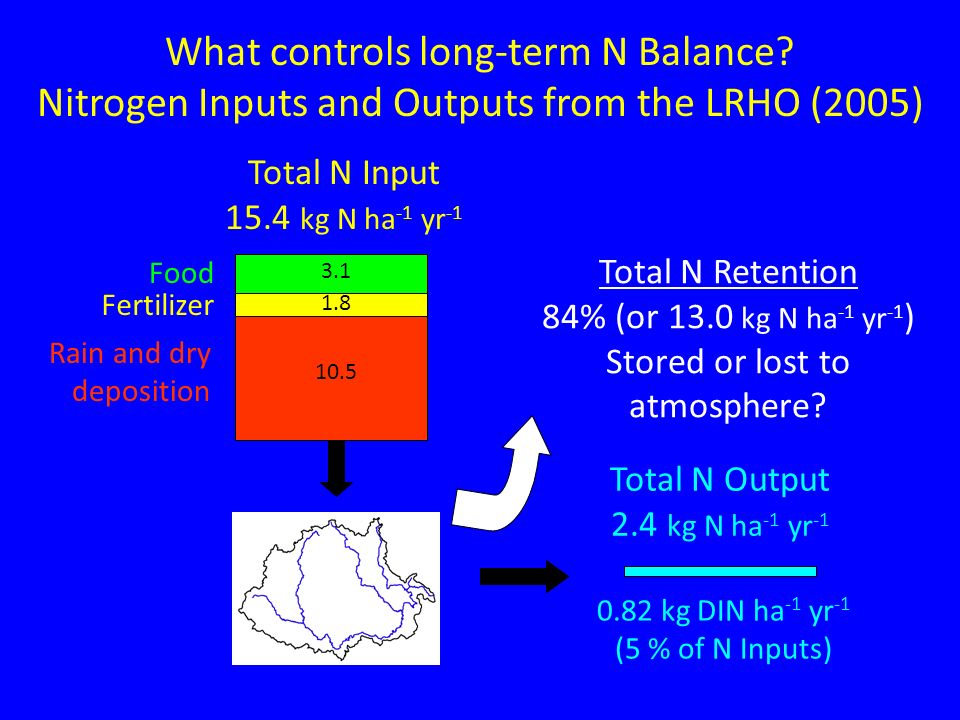 What controls long-term N Balance?
Nitrogen Inputs and Outputs from the LRHO (2005)

Total N Input
15.4 kg N ha$^{-1}$ yr$^{-1}$

Food
Fertilizer
Rain and dry deposition

3.1
1.8
10.5

Total N Retention
84% (or 13.0 kg N ha$^{-1}$ yr$^{-1}$)
Stored or lost to atmosphere?

Total N Output
2.4 kg N ha$^{-1}$ yr$^{-1}$

0.82 kg DIN ha$^{-1}$ yr$^{-1}$
(5 % of N Inputs)